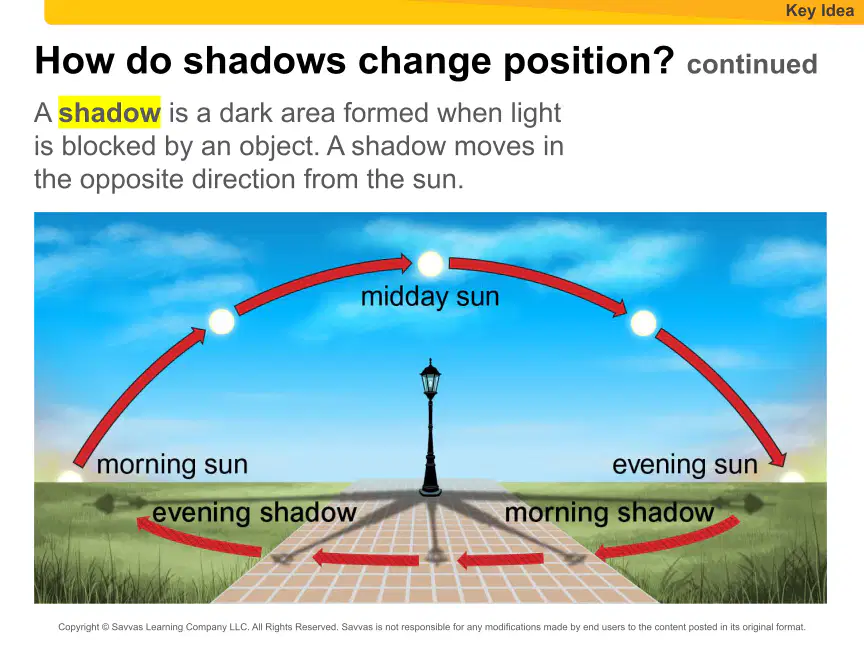 Key Idea

How do shadows change position? continued

A shadow is a dark area formed when light is blocked by an object. A shadow moves in the opposite direction from the sun.

midday sun

morning sun

evening sun

evening shadow

morning shadow

Copyright © Savvas Learning Company LLC. All Rights Reserved. Savvas is not responsible for any modifications made by end users to the content posted in its original format.